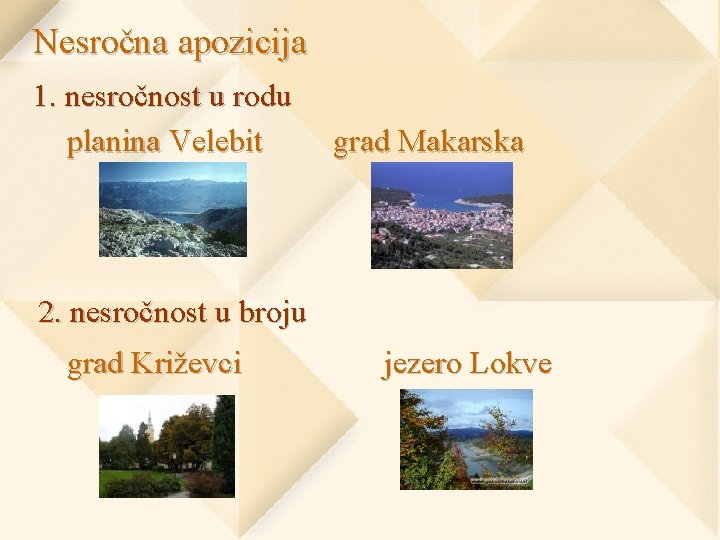 Nesročna apozicija

1. nesročnost u rodu

planina Velebit

grad Makarska

2. nesročnost u broju

grad Križevci

jezero Lokve